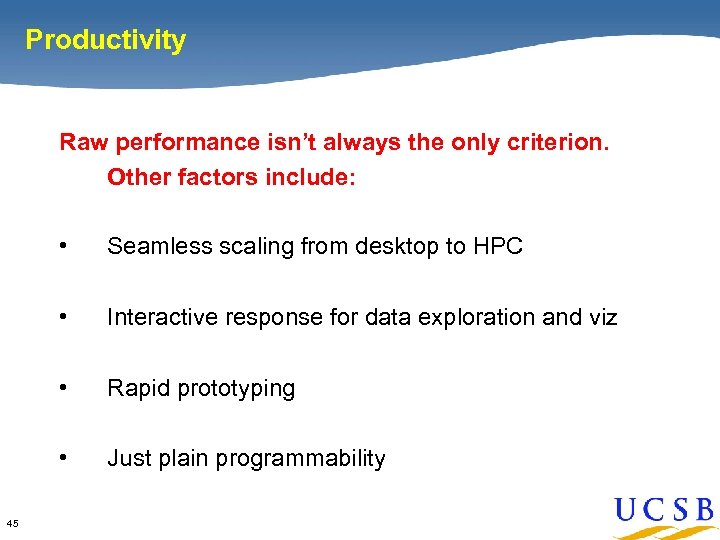 Productivity

Raw performance isn't always the only criterion. Other factors include:

• Seamless scaling from desktop to HPC

• Interactive response for data exploration and viz

• Rapid prototyping

• Just plain programmability

45

UCSB